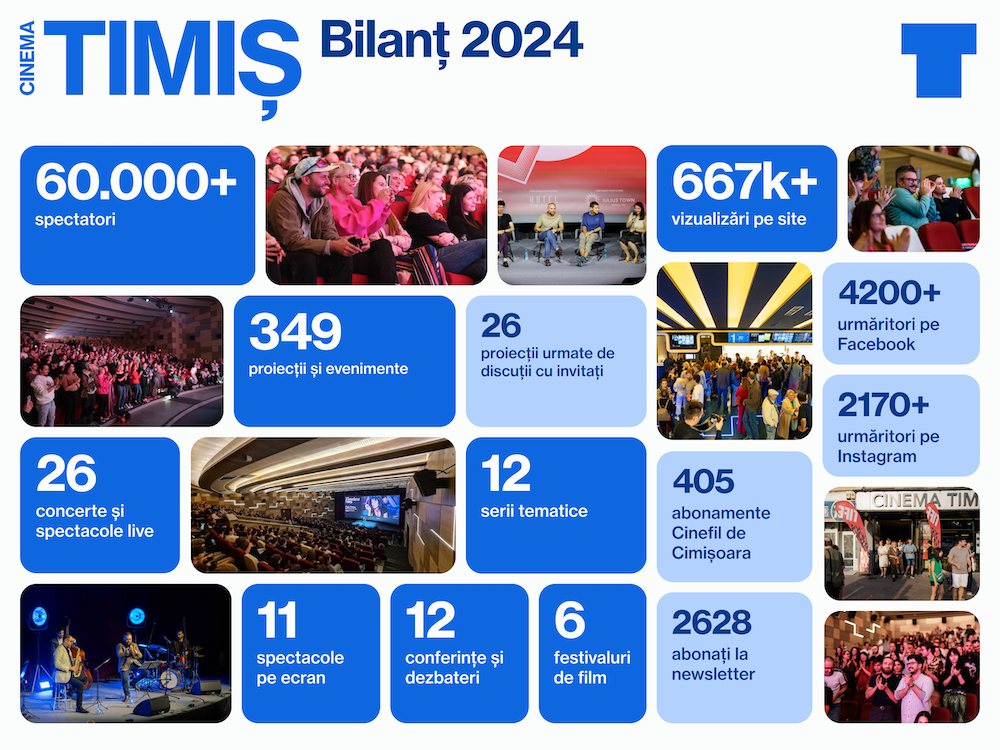 CINEMA TIMIȘ Bilanț 2024

60.000+
spectatori

667k+
vizualizări pe site

349
proiecții și evenimente

26
proiecții urmate de discuții cu invitați

4200+
urmăritori pe Facebook

2170+
urmăritori pe Instagram

26
concerte și spectacole live

12
serii tematice

405
abonamente Cinefil de Cimișoara

CINEMA TIM

11
spectacole pe ecran

12
conferințe și dezbateri

6
festivaluri de film

2628
abonați la newsletter